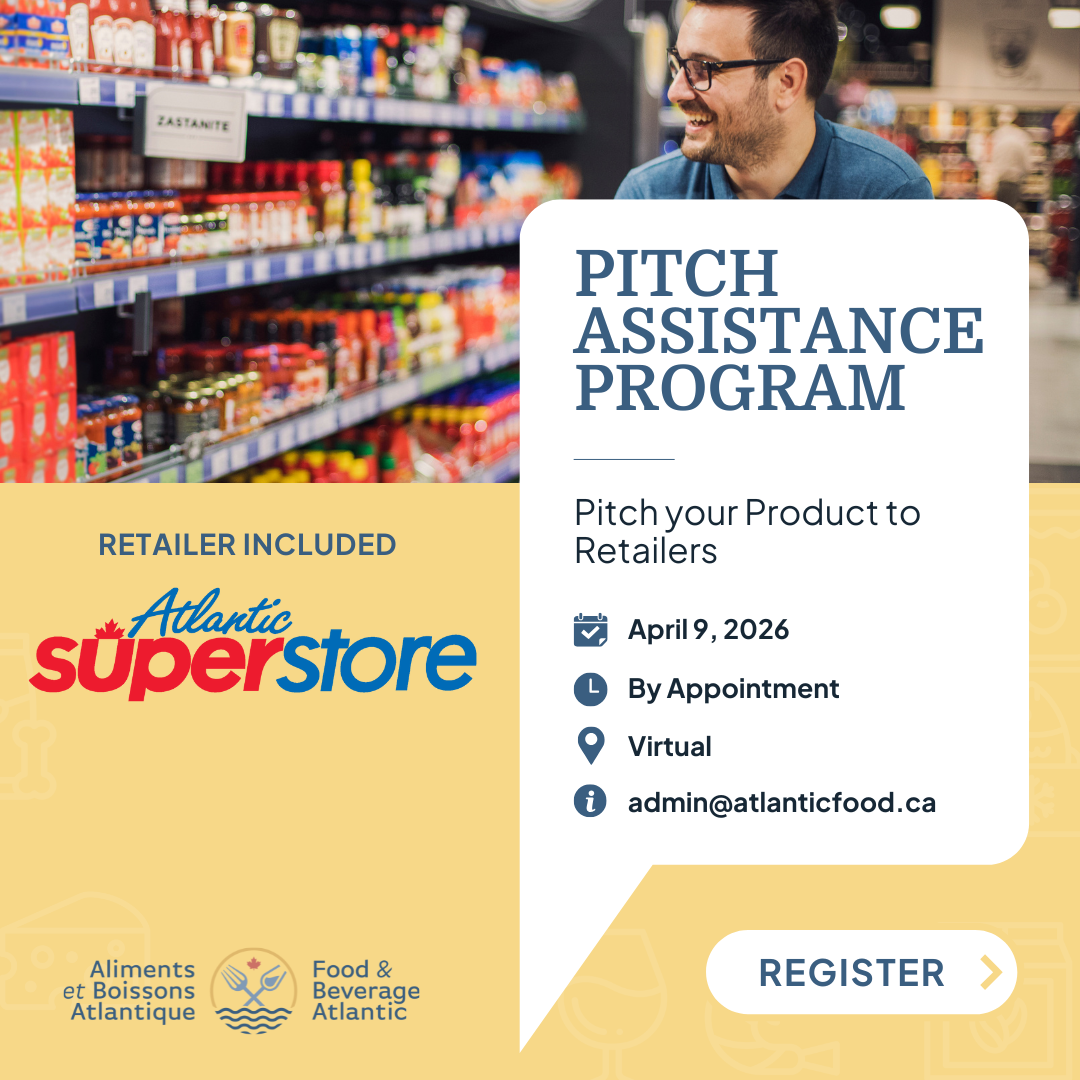 ZASTANITE

PITCH ASSISTANCE PROGRAM

Pitch your Product to Retailers

April 9, 2026

By Appointment

Virtual

admin@atlanticfood.ca

RETAILER INCLUDED

Atlantic superstore

Aliments et Boissons Atlantique

Food & Beverage Atlantic

REGISTER